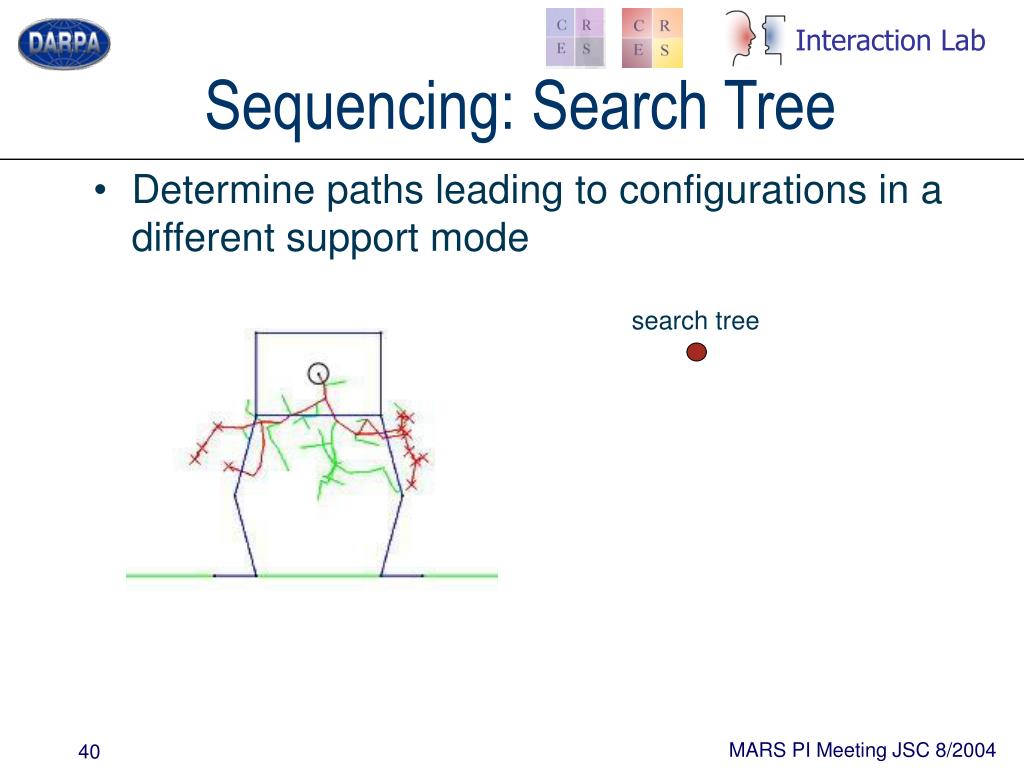 DARPA

C R
E S

C R
E S

Interaction Lab

Sequencing: Search Tree

• Determine paths leading to configurations in a different support mode

search tree

40

MARS PI Meeting JSC 8/2004